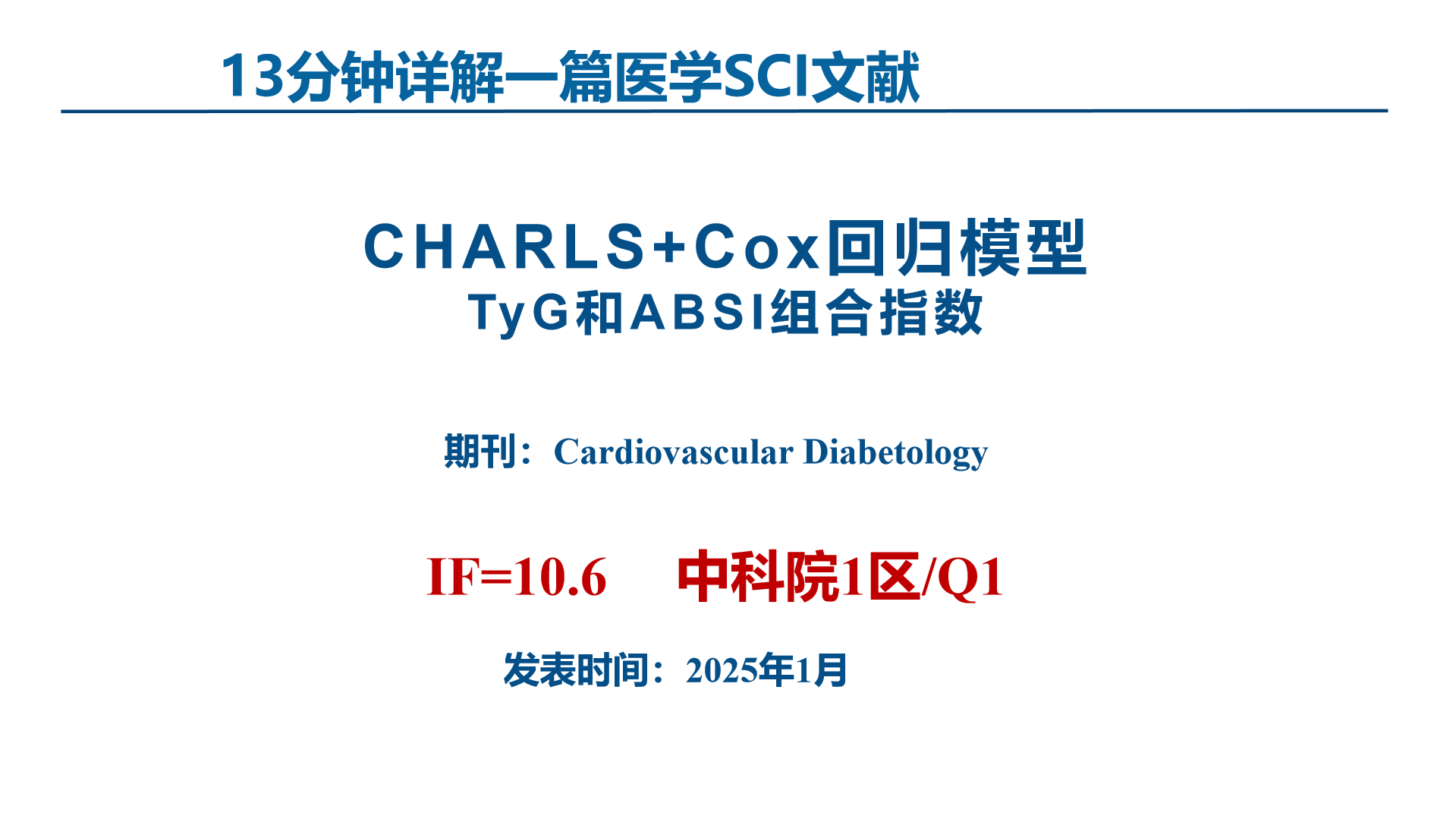 13分钟详解一篇医学SCI文献

CHARLS+Cox回归模型
TyG和ABSI组合指数

期刊：Cardiovascular Diabetology

IF=10.6 中科院1区/Q1

发表时间：2025年1月